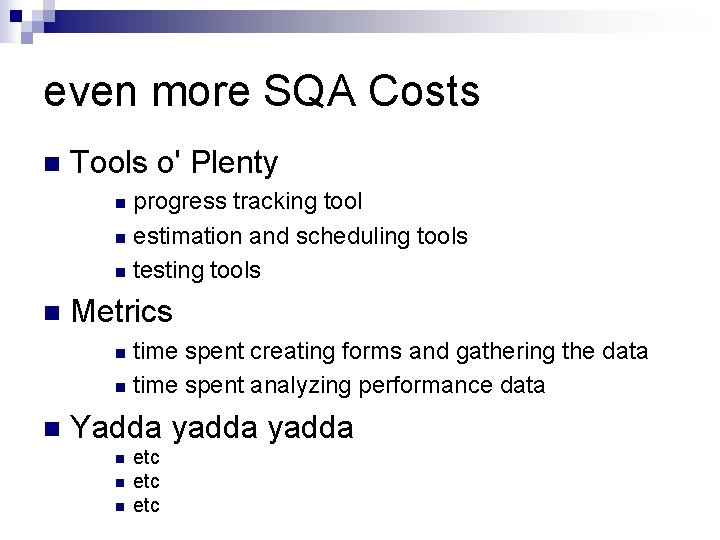 even more SQA Costs

- Tools o' Plenty
  - progress tracking tool
  - estimation and scheduling tools
  - testing tools
- Metrics
  - time spent creating forms and gathering the data
  - time spent analyzing performance data
- Yadda yadda yadda
  - etc
  - etc
  - etc